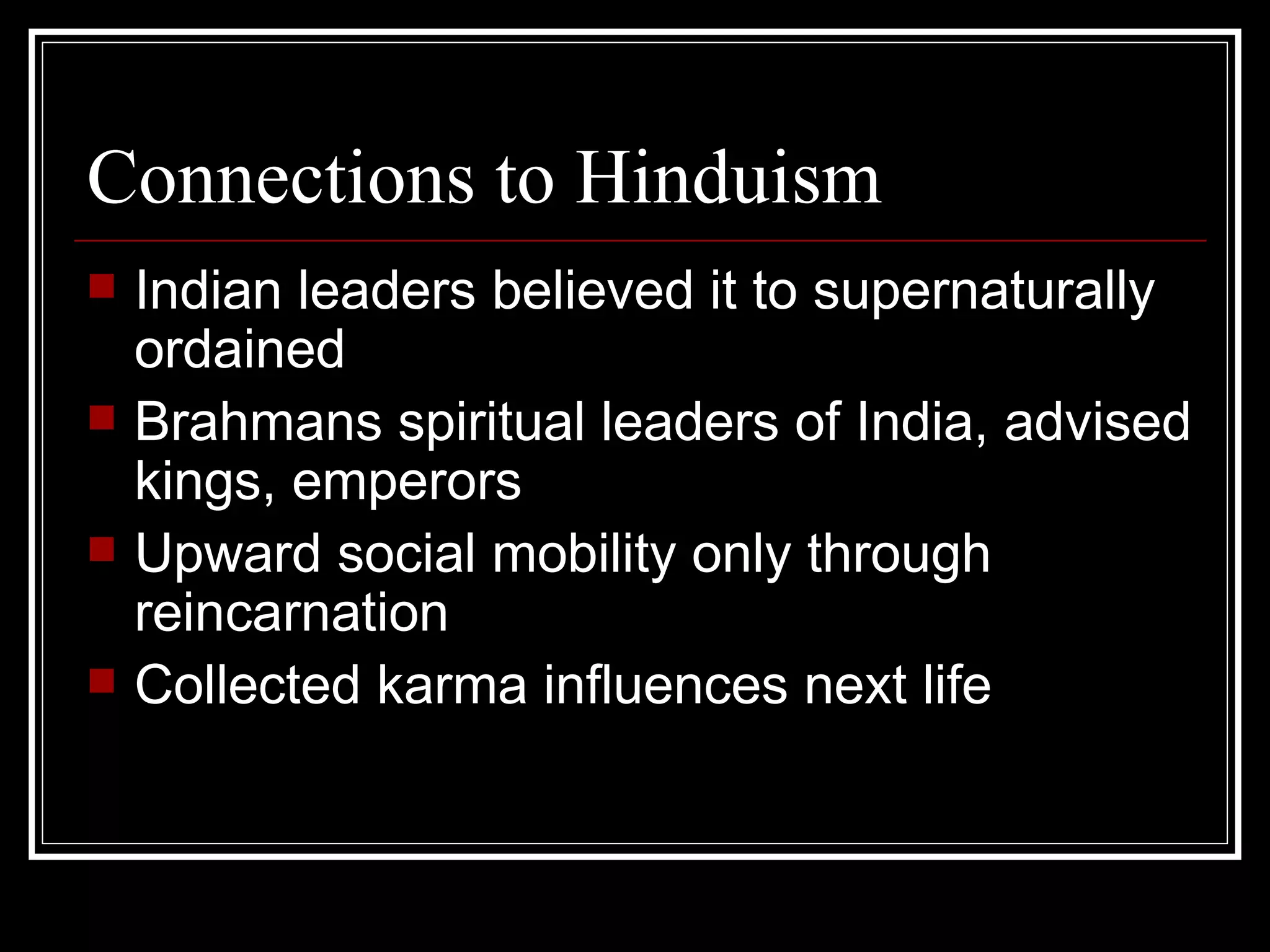 Connections to Hinduism

- Indian leaders believed it to supernaturally ordained
- Brahmans spiritual leaders of India, advised kings, emperors
- Upward social mobility only through reincarnation
- Collected karma influences next life